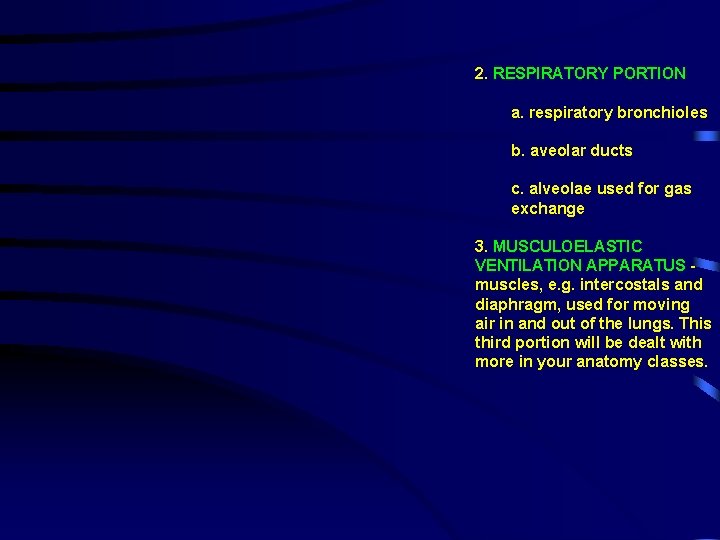 2. RESPIRATORY PORTION

a. respiratory bronchioles

b. aveolar ducts

c. alveolae used for gas exchange

3. MUSCULOELASTIC VENTILATION APPARATUS - muscles, e.g. intercostals and diaphragm, used for moving air in and out of the lungs. This third portion will be dealt with more in your anatomy classes.